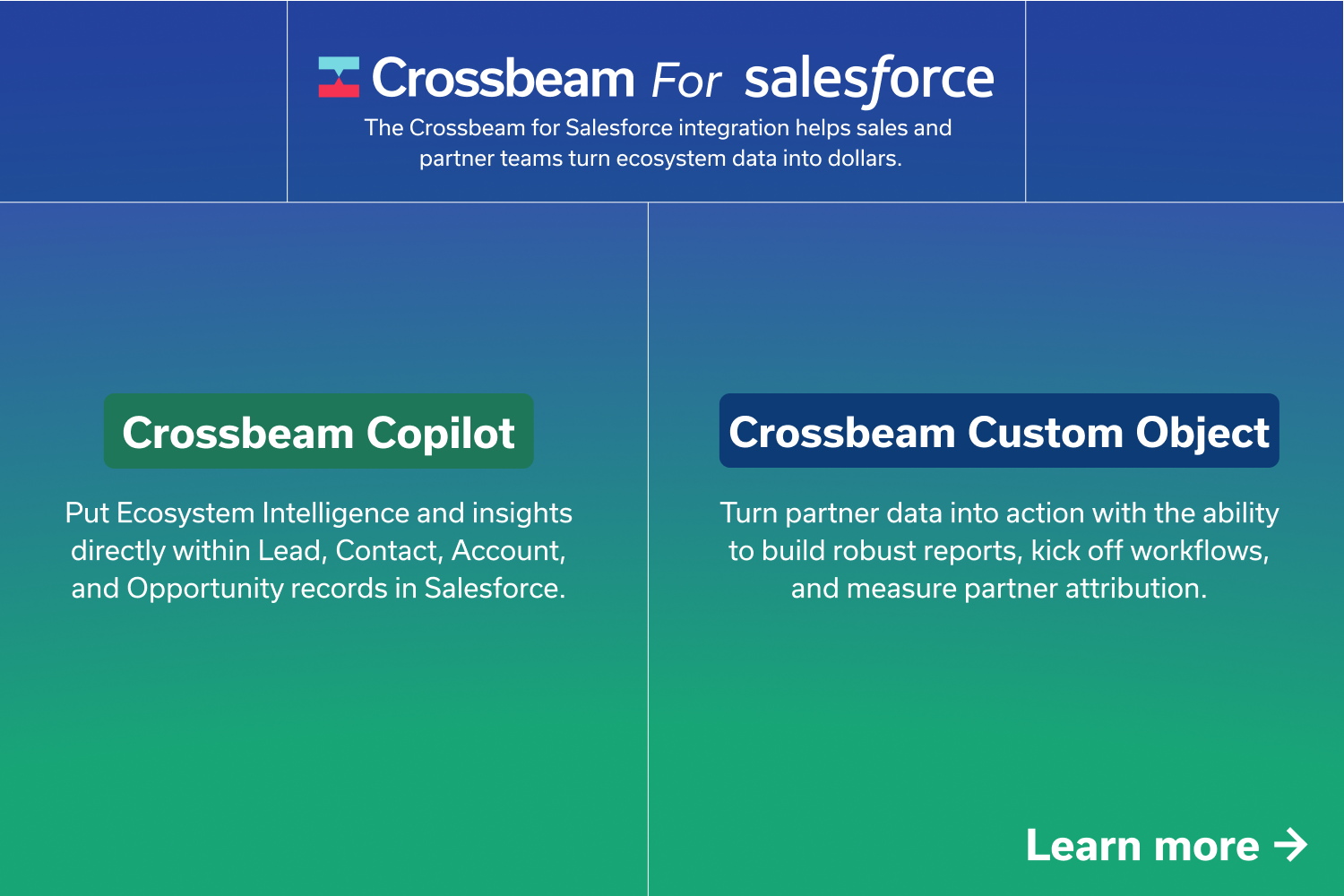 Crossbeam For salesforce

The Crossbeam for Salesforce integration helps sales and partner teams turn ecosystem data into dollars.

Crossbeam Copilot

Put Ecosystem Intelligence and insights directly within Lead, Contact, Account, and Opportunity records in Salesforce.

Crossbeam Custom Object

Turn partner data into action with the ability to build robust reports, kick off workflows, and measure partner attribution.

Learn more →